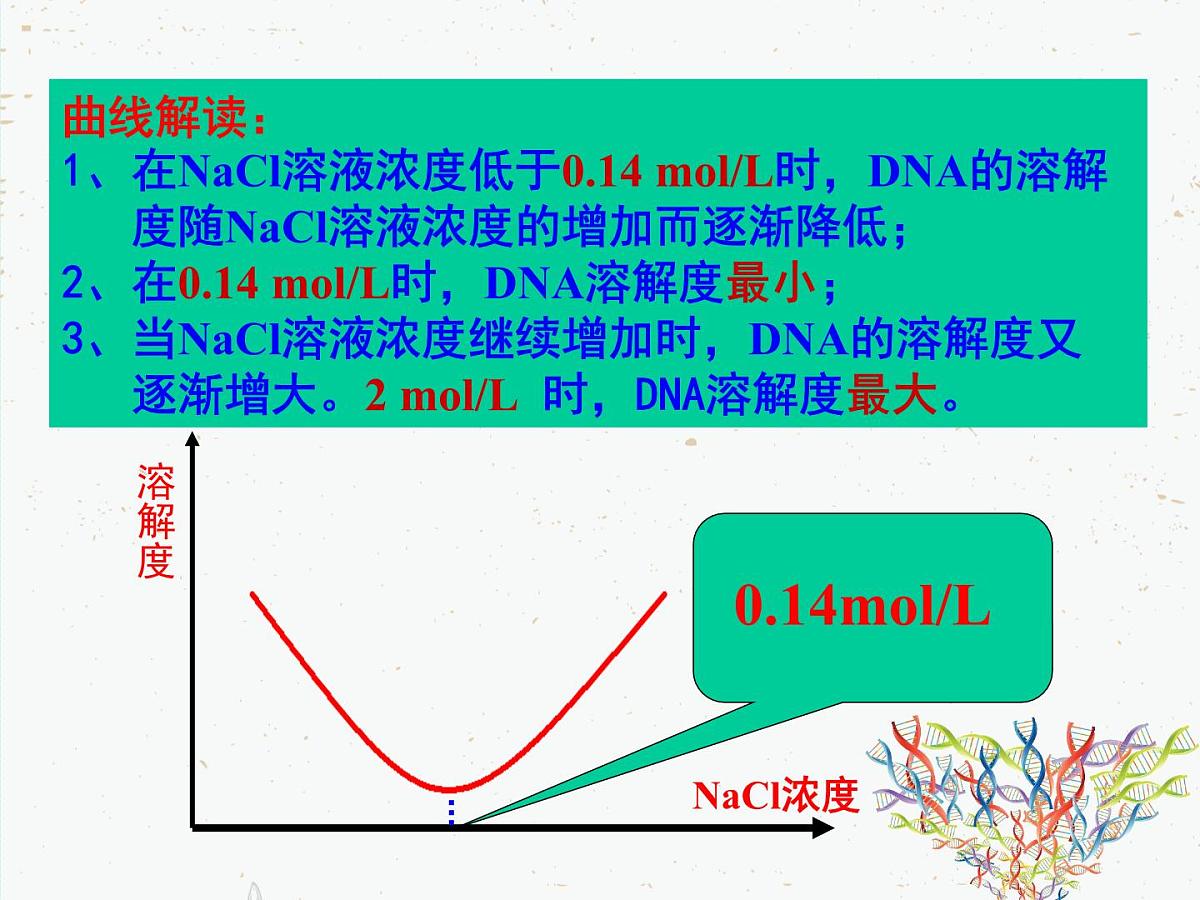 曲线解读：
1、在NaCl溶液浓度低于0.14 mol/L时，DNA的溶解度随NaCl溶液浓度的增加而逐渐降低；
2、在0.14 mol/L时，DNA溶解度最小；
3、当NaCl溶液浓度继续增加时，DNA的溶解度又逐渐增大。2 mol/L 时，DNA溶解度最大。

溶解度

0.14mol/L

NaCl浓度